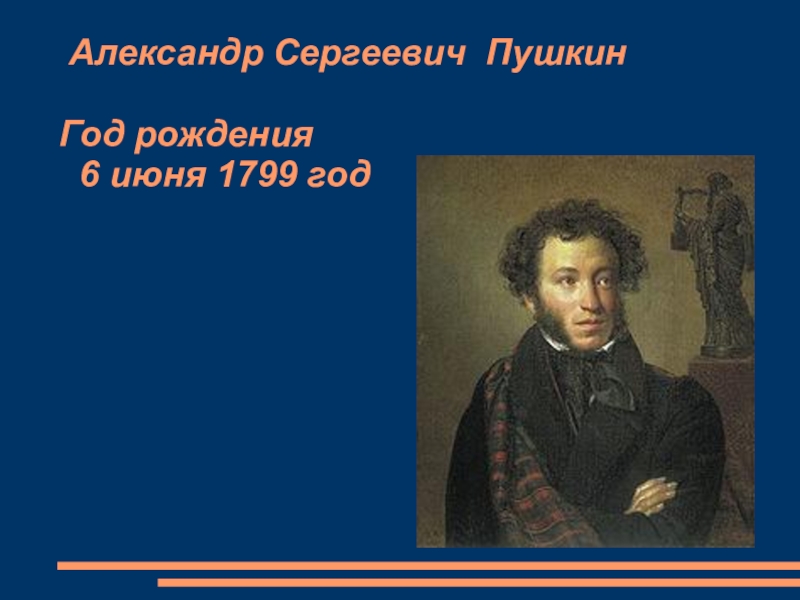 Александр Сергеевич Пушкин

Год рождения
6 июня 1799 год